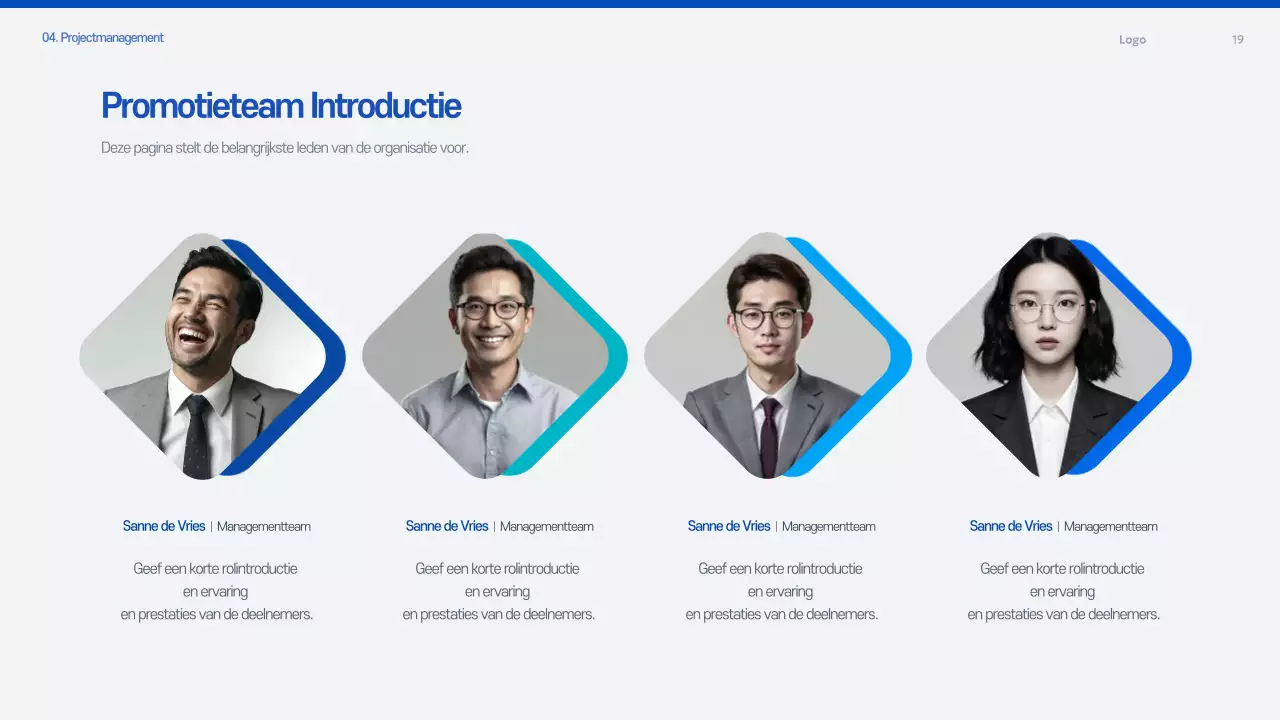 04. Projectmanagement

Logo

19

Promotieteam Introductie

Deze pagina stelt de belangrijkste leden van de organisatie voor.

Sanne de Vries | Managementteam

Geef een korte rolintroductie en ervaring en prestaties van de deelnemers.

Sanne de Vries | Managementteam

Geef een korte rolintroductie en ervaring en prestaties van de deelnemers.

Sanne de Vries | Managementteam

Geef een korte rolintroductie en ervaring en prestaties van de deelnemers.

Sanne de Vries | Managementteam

Geef een korte rolintroductie en ervaring en prestaties van de deelnemers.